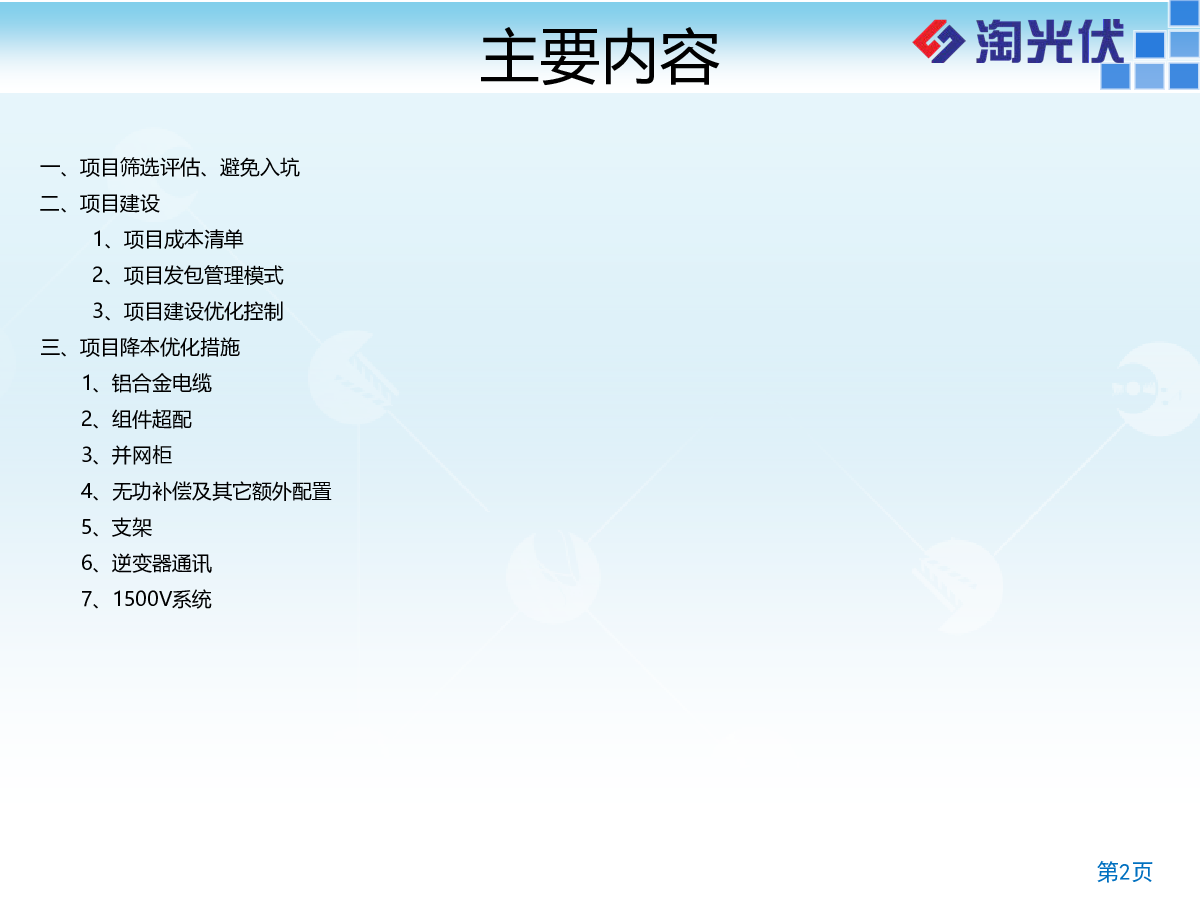 主要内容

淘光伏

一、项目筛选评估、避免入坑
二、项目建设
1、项目成本清单
2、项目发包管理模式
3、项目建设优化控制
三、项目降本优化措施
1、铝合金电缆
2、组件超配
3、并网柜
4、无功补偿及其它额外配置
5、支架
6、逆变器通讯
7、1500V系统

第2页